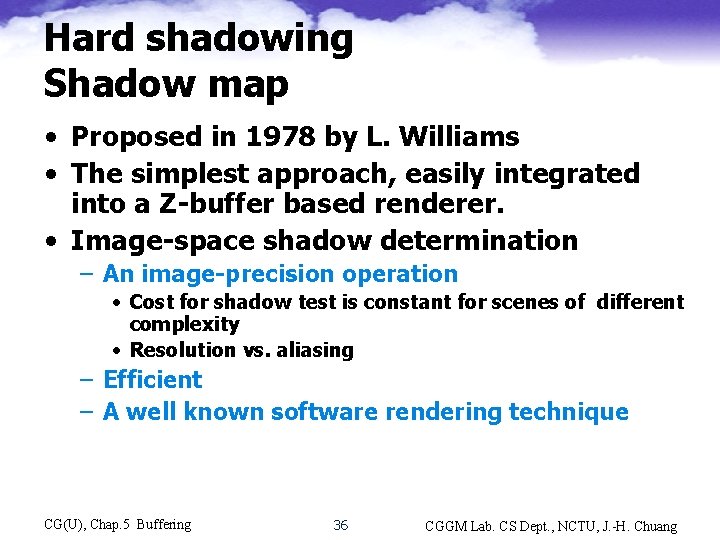 Hard shadowing
Shadow map

• Proposed in 1978 by L. Williams
• The simplest approach, easily integrated into a Z-buffer based renderer.
• Image-space shadow determination
  – An image-precision operation
    • Cost for shadow test is constant for scenes of different complexity
    • Resolution vs. aliasing
  – Efficient
  – A well known software rendering technique

CG(U), Chap.5 Buffering
36
CGGM Lab. CS Dept., NCTU, J.-H. Chuang